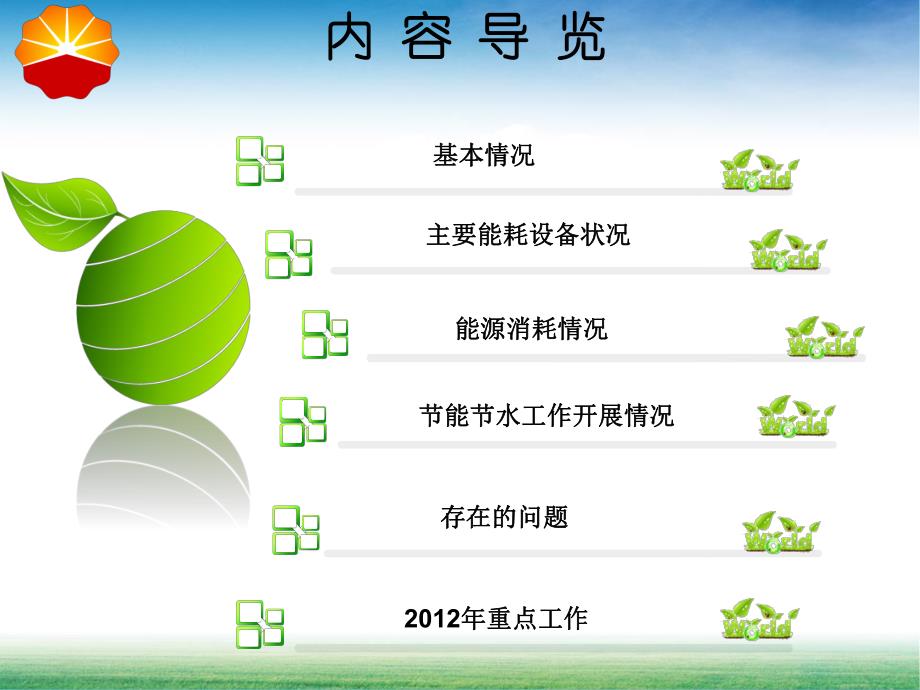 内容导览

基本情况
World

主要能耗设备状况
World

能源消耗情况
World

节能节水工作开展情况
World

存在的问题
World

2012年重点工作
World